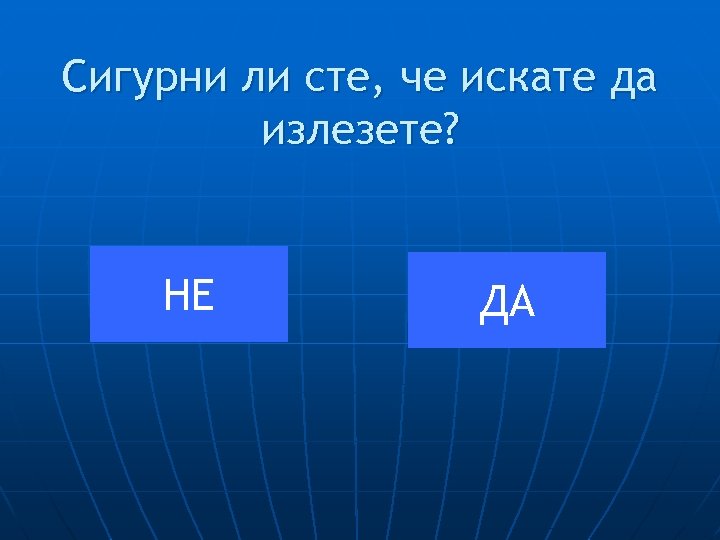 Сигурни ли сте, че искате да излезете?

НЕ

ДА